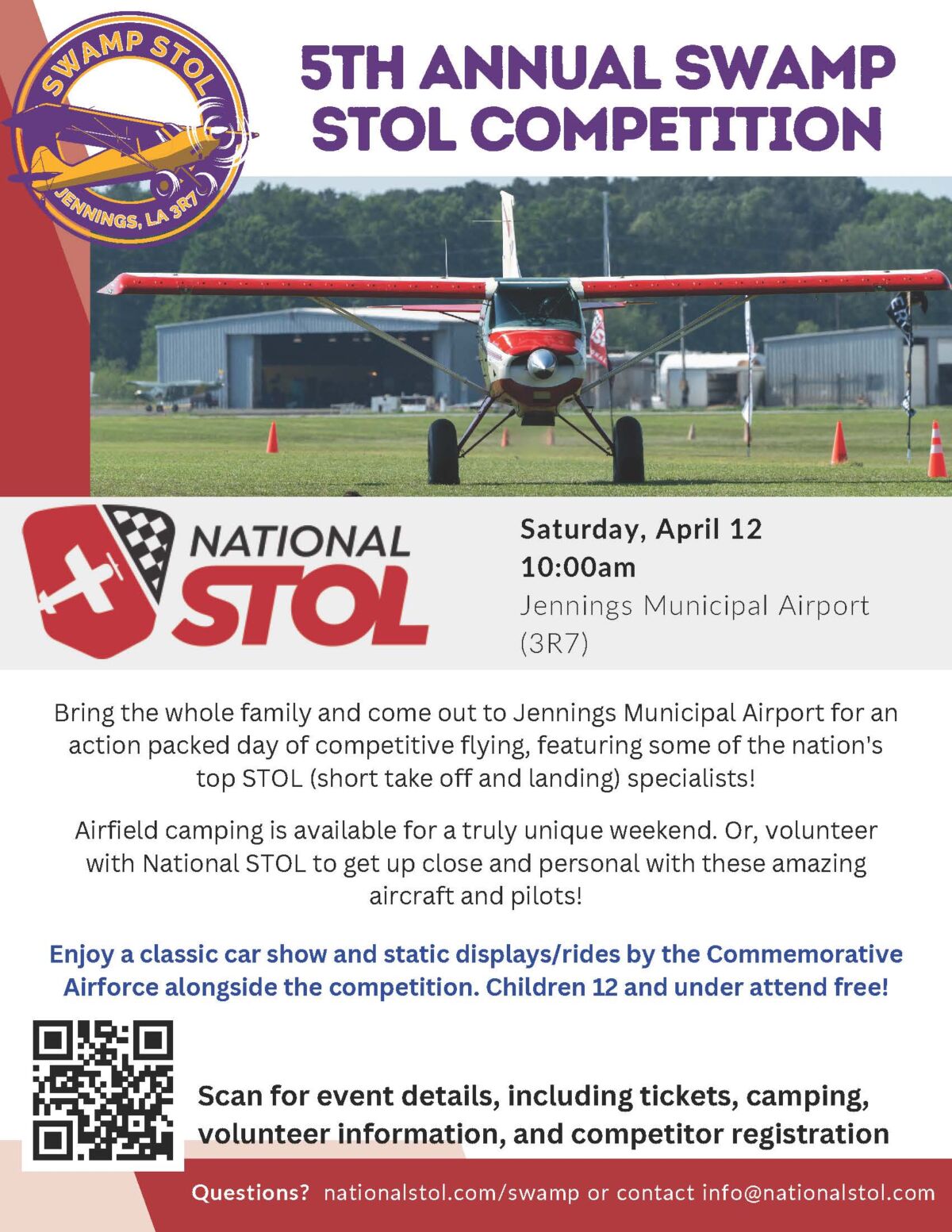 SWAMP STOL
JENNINGS, LA 3R7

5TH ANNUAL SWAMP STOL COMPETITION

NATIONAL STOL

Saturday, April 12
10:00am
Jennings Municipal Airport (3R7)

Bring the whole family and come out to Jennings Municipal Airport for an action packed day of competitive flying, featuring some of the nation's top STOL (short take off and landing) specialists!

Airfield camping is available for a truly unique weekend. Or, volunteer with National STOL to get up close and personal with these amazing aircraft and pilots!

Enjoy a classic car show and static displays/rides by the Commemorative Airforce alongside the competition. Children 12 and under attend free!

Scan for event details, including tickets, camping, volunteer information, and competitor registration

Questions? nationalstol.com/swamp or contact info@nationalstol.com